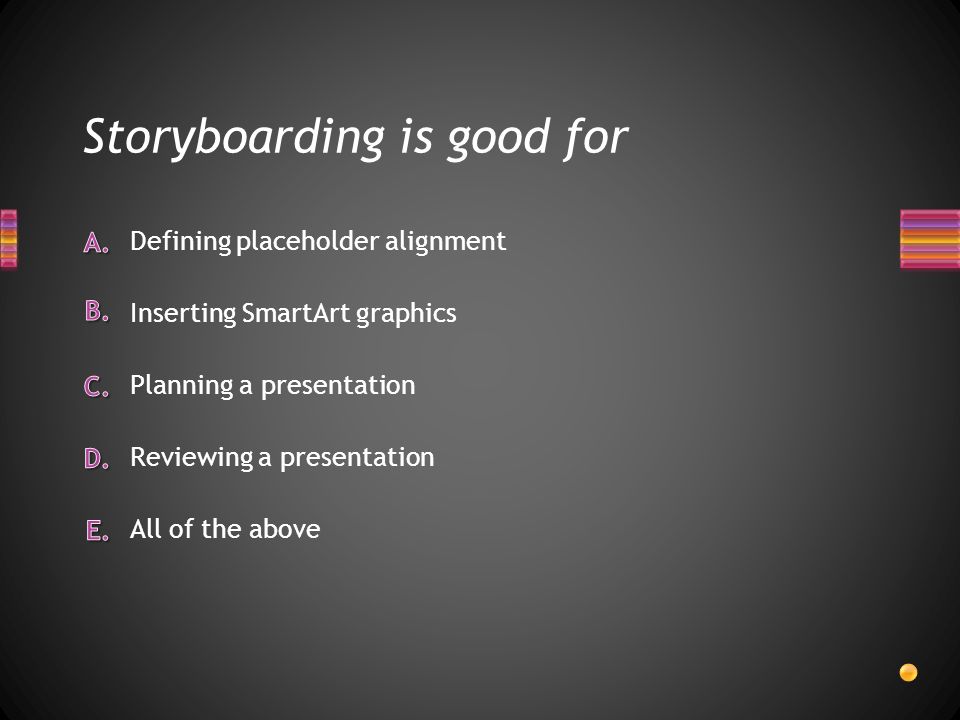 Storyboarding is good for

A. Defining placeholder alignment

B. Inserting SmartArt graphics

C. Planning a presentation

D. Reviewing a presentation

E. All of the above